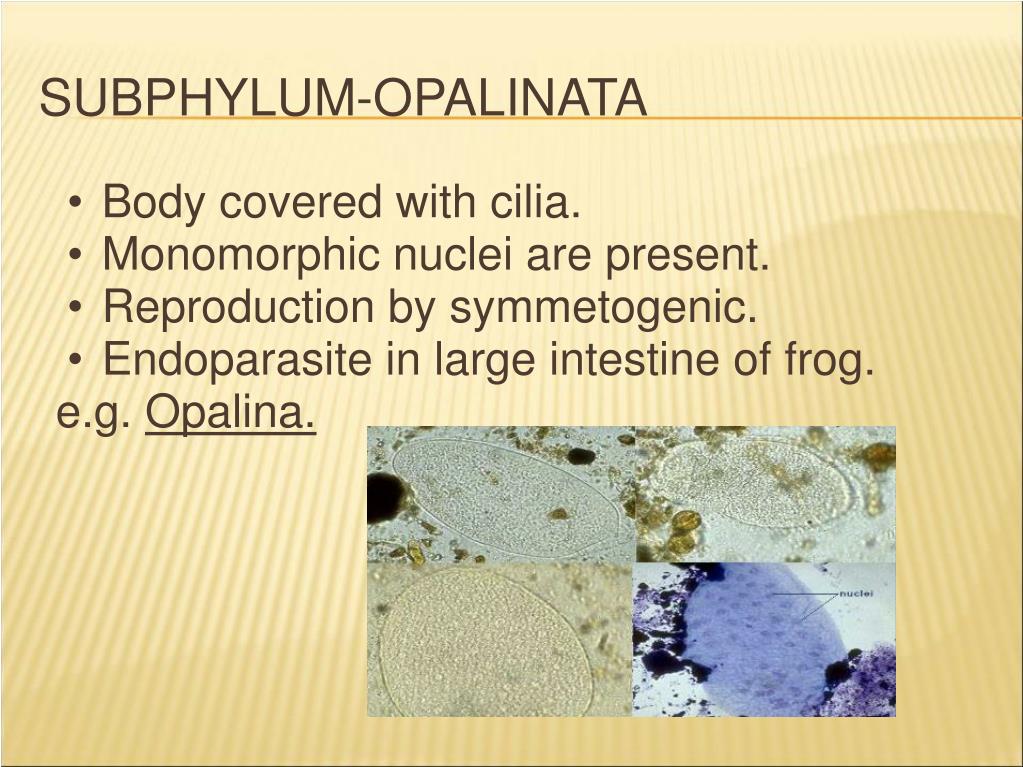 SUBPHYLUM-OPALINATA

• Body covered with cilia.
• Monomorphic nuclei are present.
• Reproduction by symmetogenic.
• Endoparasite in large intestine of frog.
e.g. Opalina.

nuclei